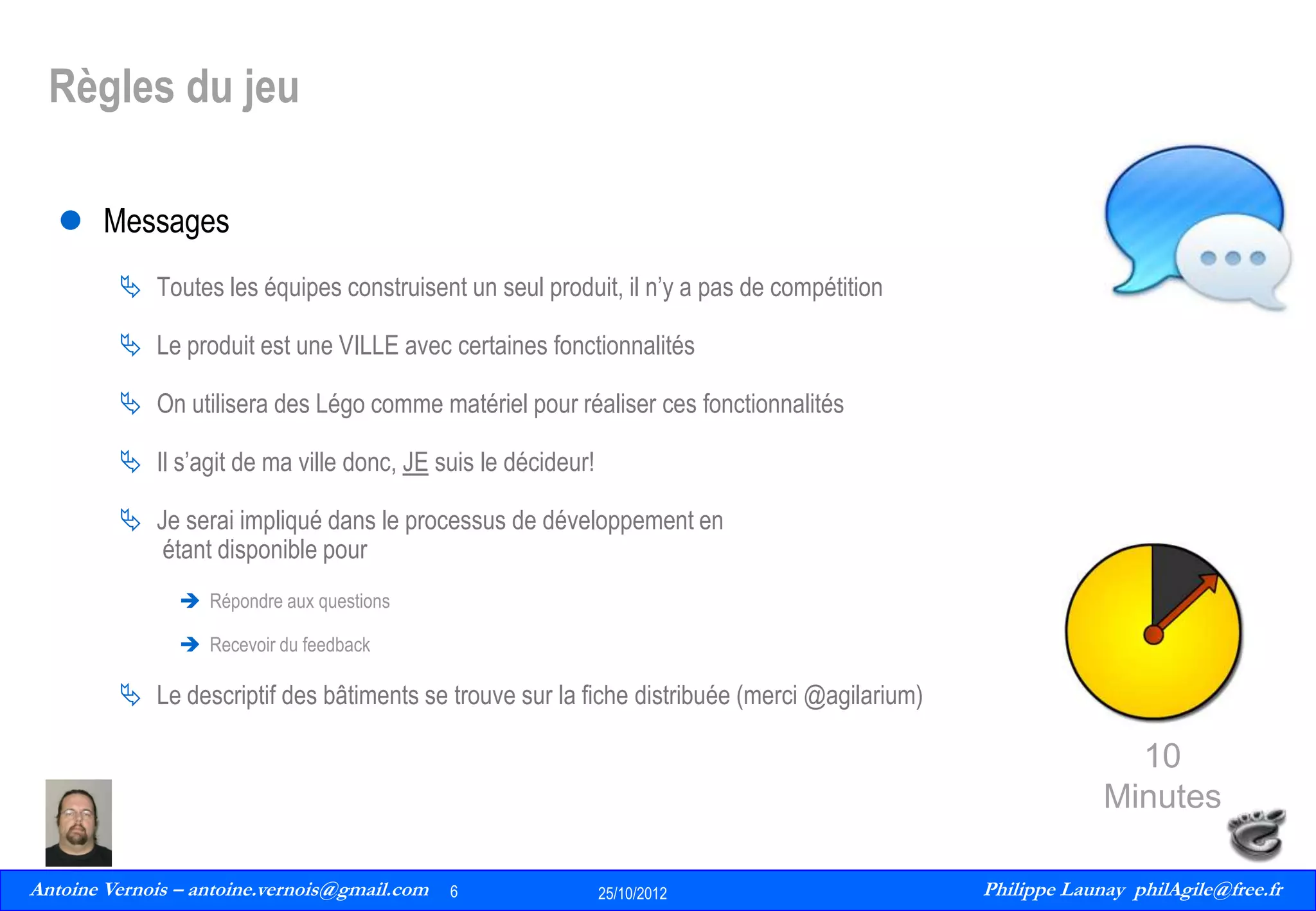 Règles du jeu

Messages

Toutes les équipes construisent un seul produit, il n'y a pas de compétition

Le produit est une VILLE avec certaines fonctionnalités

On utilisera des Légo comme matériel pour réaliser ces fonctionnalités

Il s'agit de ma ville donc, JE suis le décideur!

Je serai impliqué dans le processus de développement en étant disponible pour

Répondre aux questions

Recevoir du feedback

Le descriptif des bâtiments se trouve sur la fiche distribuée (merci @agilarium)

10 Minutes

Antoine Vernois – antoine.vernois@gmail.com 6 25/10/2012 Philippe Launay philAgile@free.fr